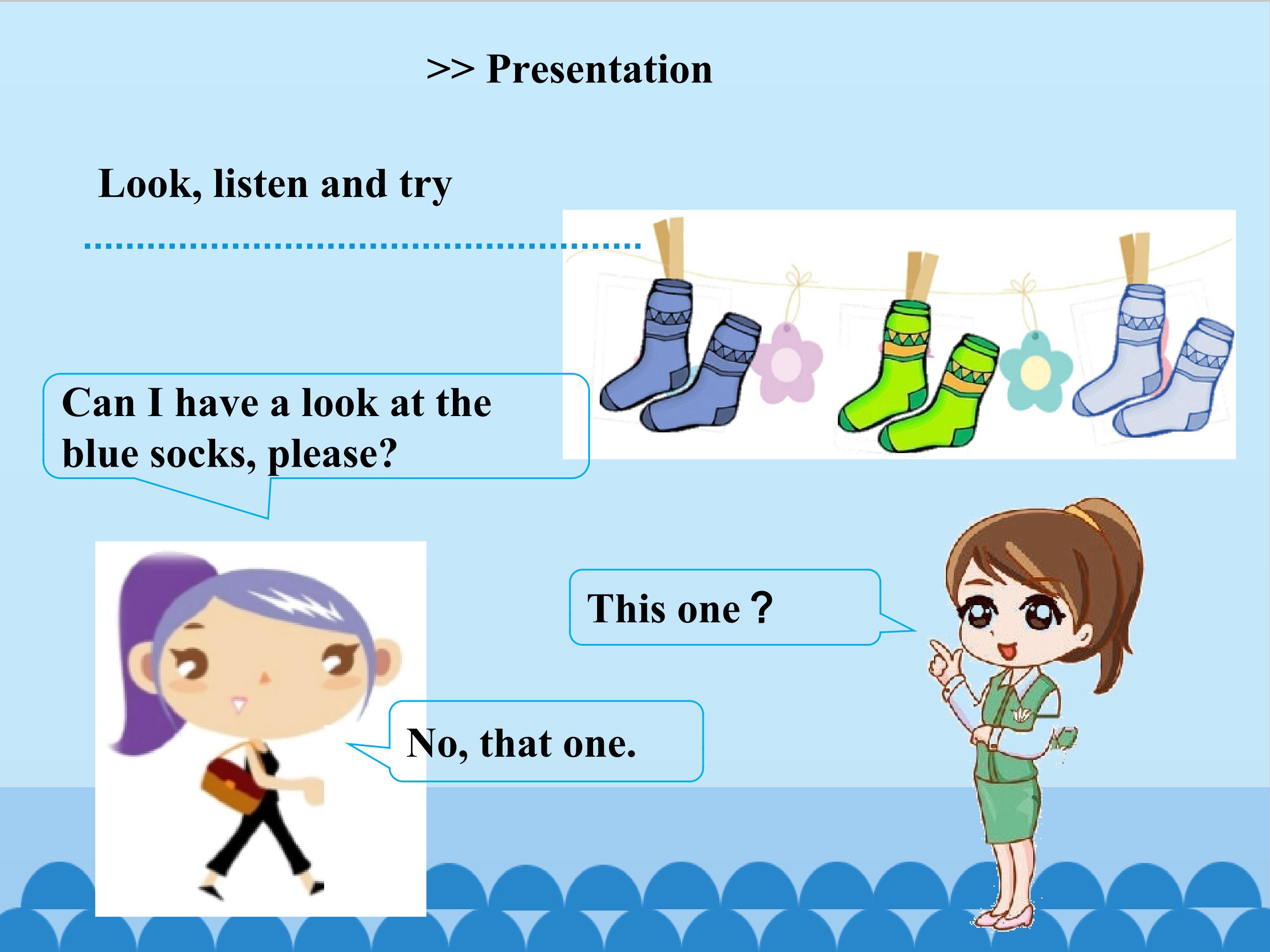 >> Presentation

Look, listen and try

Can I have a look at the blue socks, please?

This one？

No, that one.